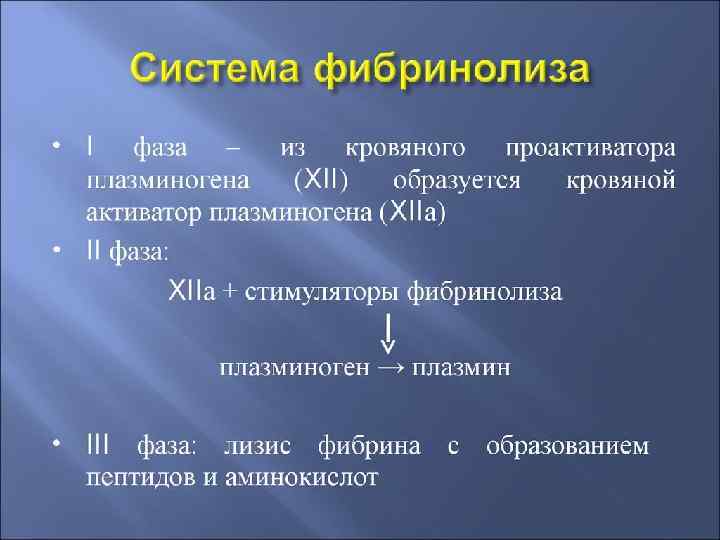 Система фибринолиза

• I фаза – из кровяного проактиватора плазминогена (XII) образуется кровяной активатор плазминогена (XIIa)
• II фаза:

XIIa + стимуляторы фибринолиза
↓
плазминоген → плазмин

• III фаза: лизис фибрина с образованием пептидов и аминокислот